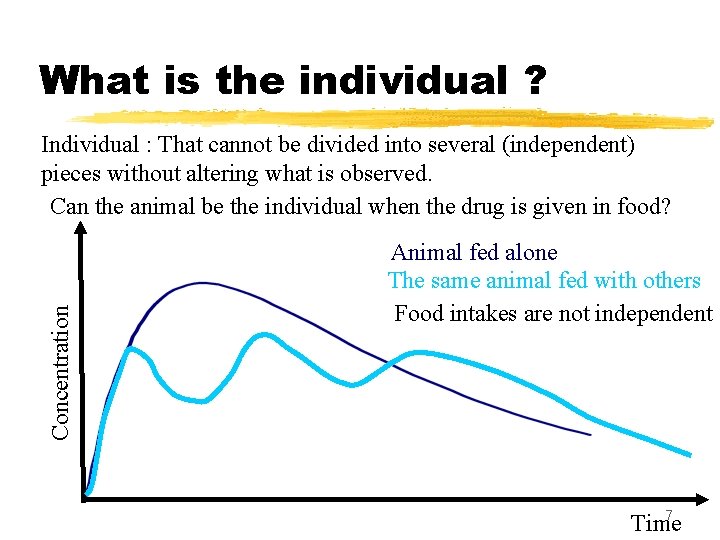 What is the individual ?

Individual : That cannot be divided into several (independent) pieces without altering what is observed.

Can the animal be the individual when the drug is given in food?

Animal fed alone

The same animal fed with others

Food intakes are not independent

Concentration

Time

7